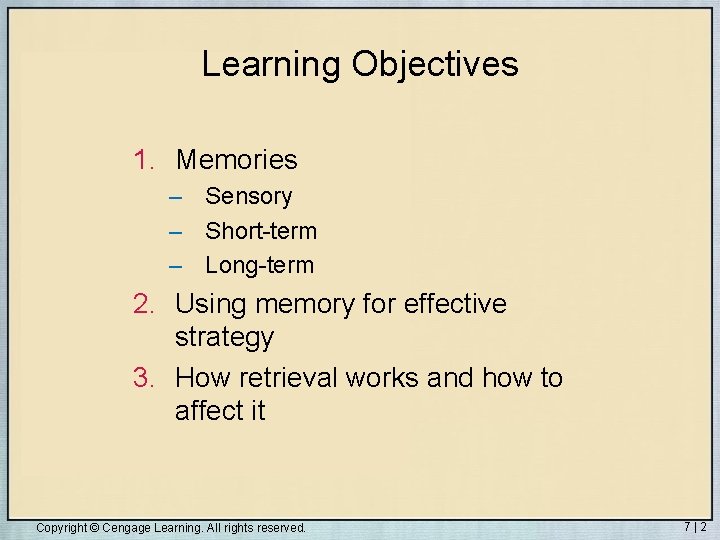 Learning Objectives

1. Memories
– Sensory
– Short-term
– Long-term
2. Using memory for effective strategy
3. How retrieval works and how to affect it

Copyright © Cengage Learning. All rights reserved.

7 | 2